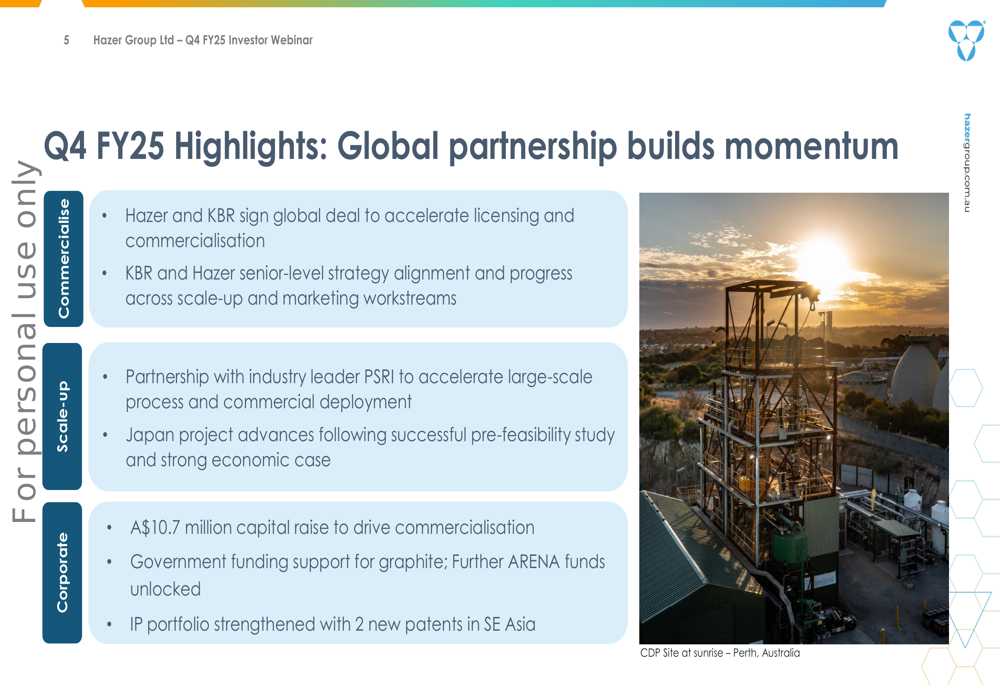 5 Hazer Group Ltd – Q4 FY25 Investor Webinar

hazergroup.com.au

For personal use only

Q4 FY25 Highlights: Global partnership builds momentum

Commercialise

• Hazer and KBR sign global deal to accelerate licensing and commercialisation

• KBR and Hazer senior-level strategy alignment and progress across scale-up and marketing workstreams

Scale-up

• Partnership with industry leader PSRI to accelerate large-scale process and commercial deployment

• Japan project advances following successful pre-feasibility study and strong economic case

Corporate

• A$10.7 million capital raise to drive commercialisation

• Government funding support for graphite; Further ARENA funds unlocked

• IP portfolio strengthened with 2 new patents in SE Asia

CDP Site at sunrise – Perth, Australia